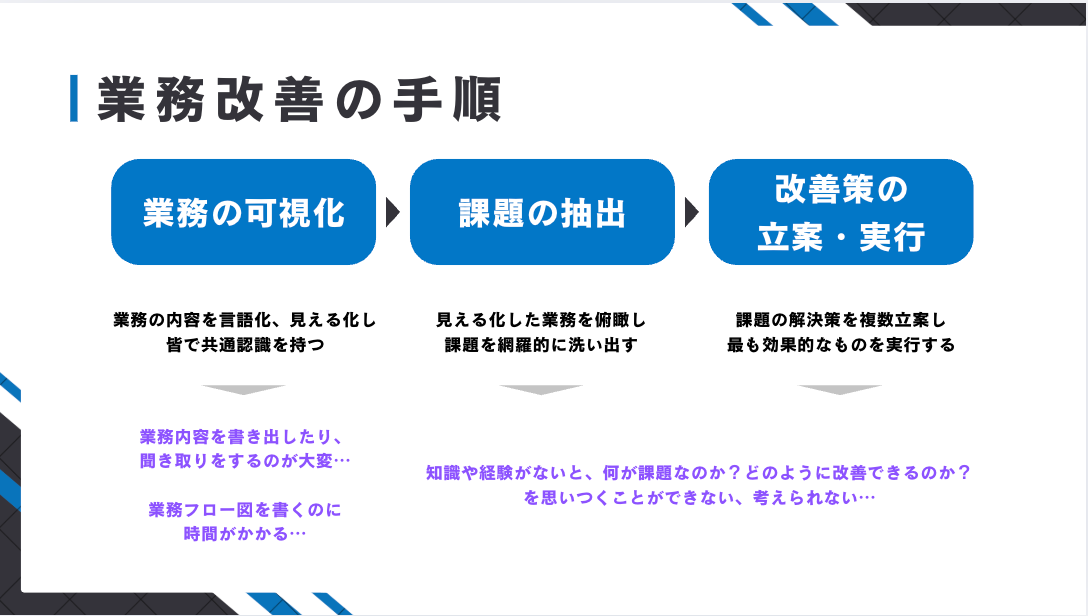 業務改善の手順

業務の可視化

課題の抽出

改善策の立案・実行

業務の内容を言語化、見える化し皆で共通認識を持つ

見える化した業務を俯瞰し課題を網羅的に洗い出す

課題の解決策を複数立案し最も効果的なものを実行する

業務内容を書き出したり、聞き取りをするのが大変…

業務フロー図を書くのに時間がかかる…

知識や経験がないと、何が課題なのか？どのように改善できるのか？を思いつくことができない、考えられない…